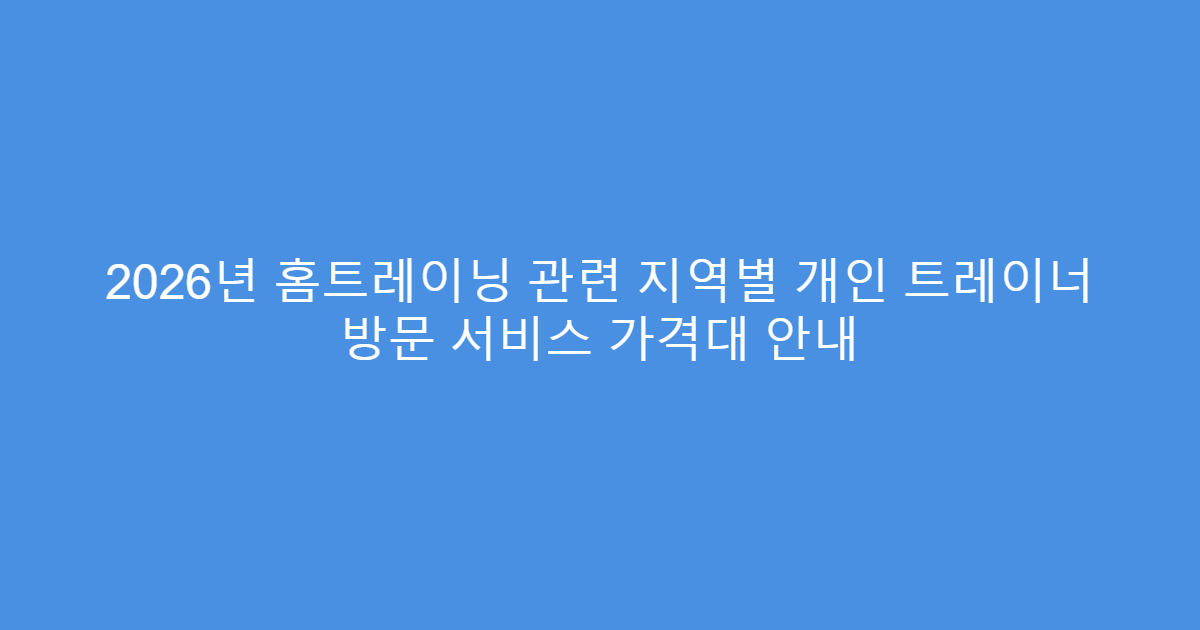 2026년 홈트레이닝 관련 지역별 개인 트레이너 방문 서비스 가격대 안내